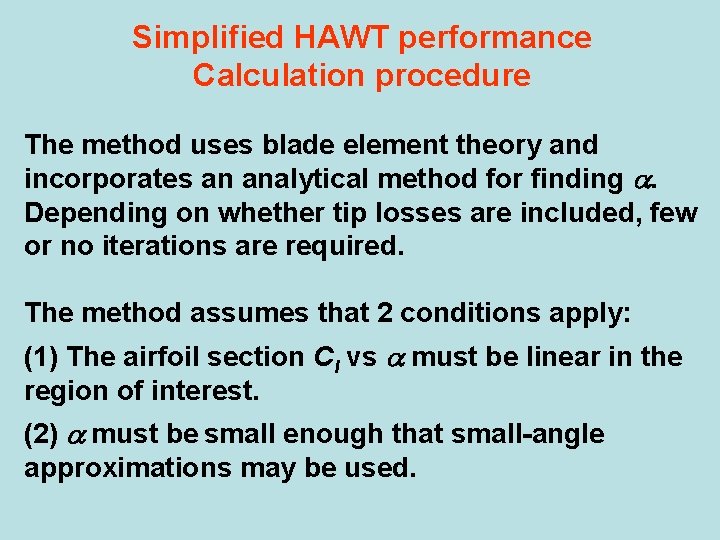 Simplified HAWT performance Calculation procedure

The method uses blade element theory and incorporates an analytical method for finding $\alpha$. Depending on whether tip losses are included, few or no iterations are required.

The method assumes that 2 conditions apply:

(1) The airfoil section $C_l$ vs $\alpha$ must be linear in the region of interest.

(2) $\alpha$ must be small enough that small-angle approximations may be used.